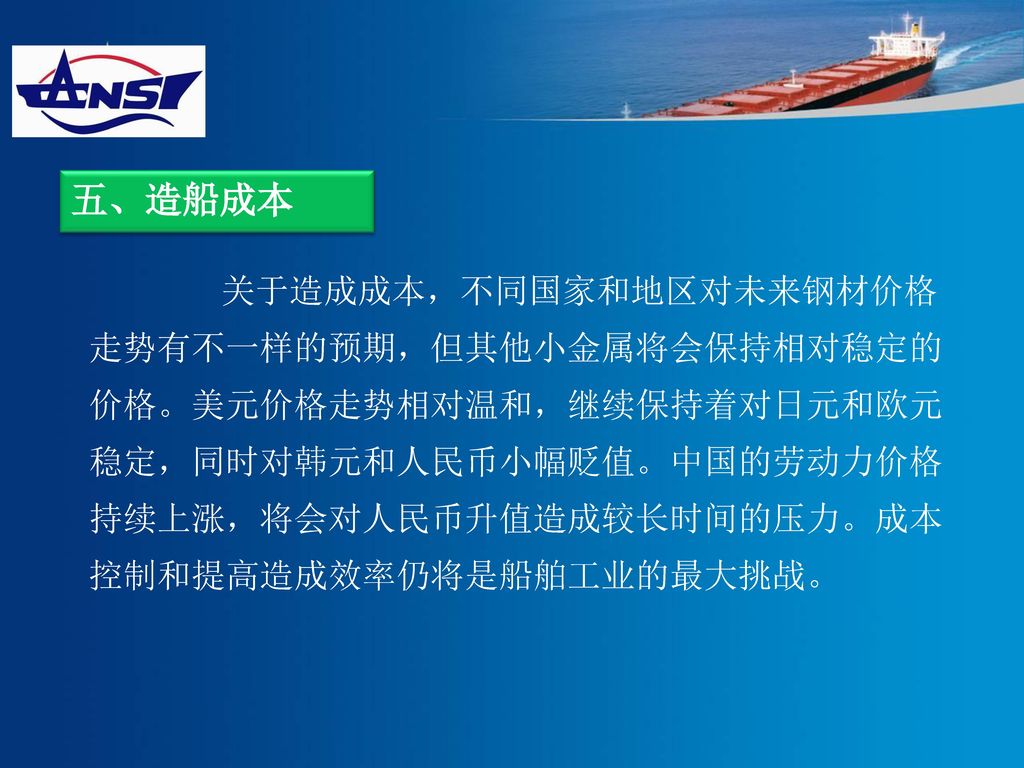 ANSI

五、造船成本

关于造成成本，不同国家和地区对未来钢材价格走势有不一样的预期，但其他小金属将会保持相对稳定的价格。美元价格走势相对温和，继续保持着对日元和欧元稳定，同时对韩元和人民币小幅贬值。中国的劳动力价格持续上涨，将会对人民币升值造成较长时间的压力。成本控制和提高造成效率仍将是船舶工业的最大挑战。